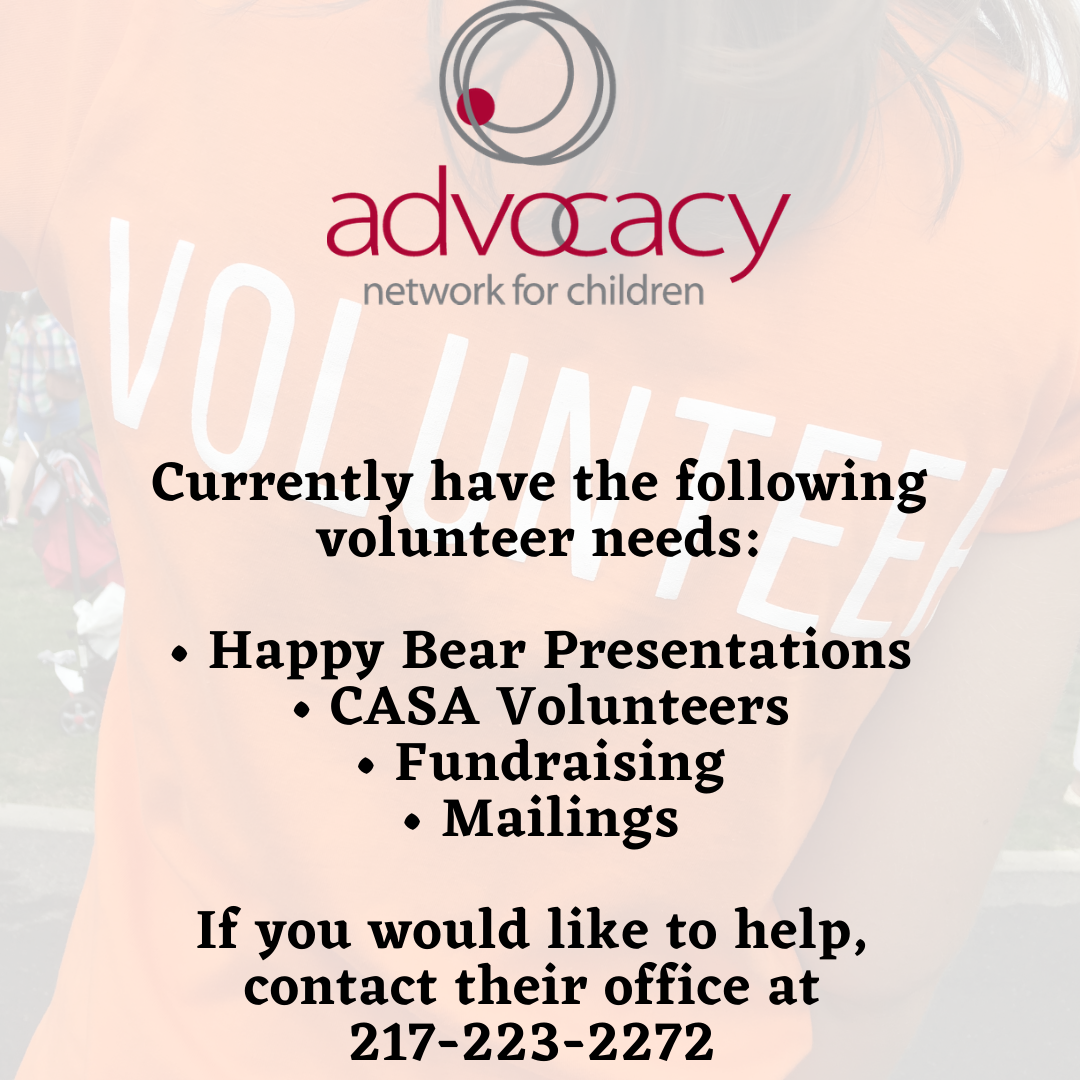 advocacy
network for children

VOLUNTEER

Currently have the following volunteer needs:

• Happy Bear Presentations
• CASA Volunteers
• Fundraising
• Mailings

If you would like to help, contact their office at 217-223-2272